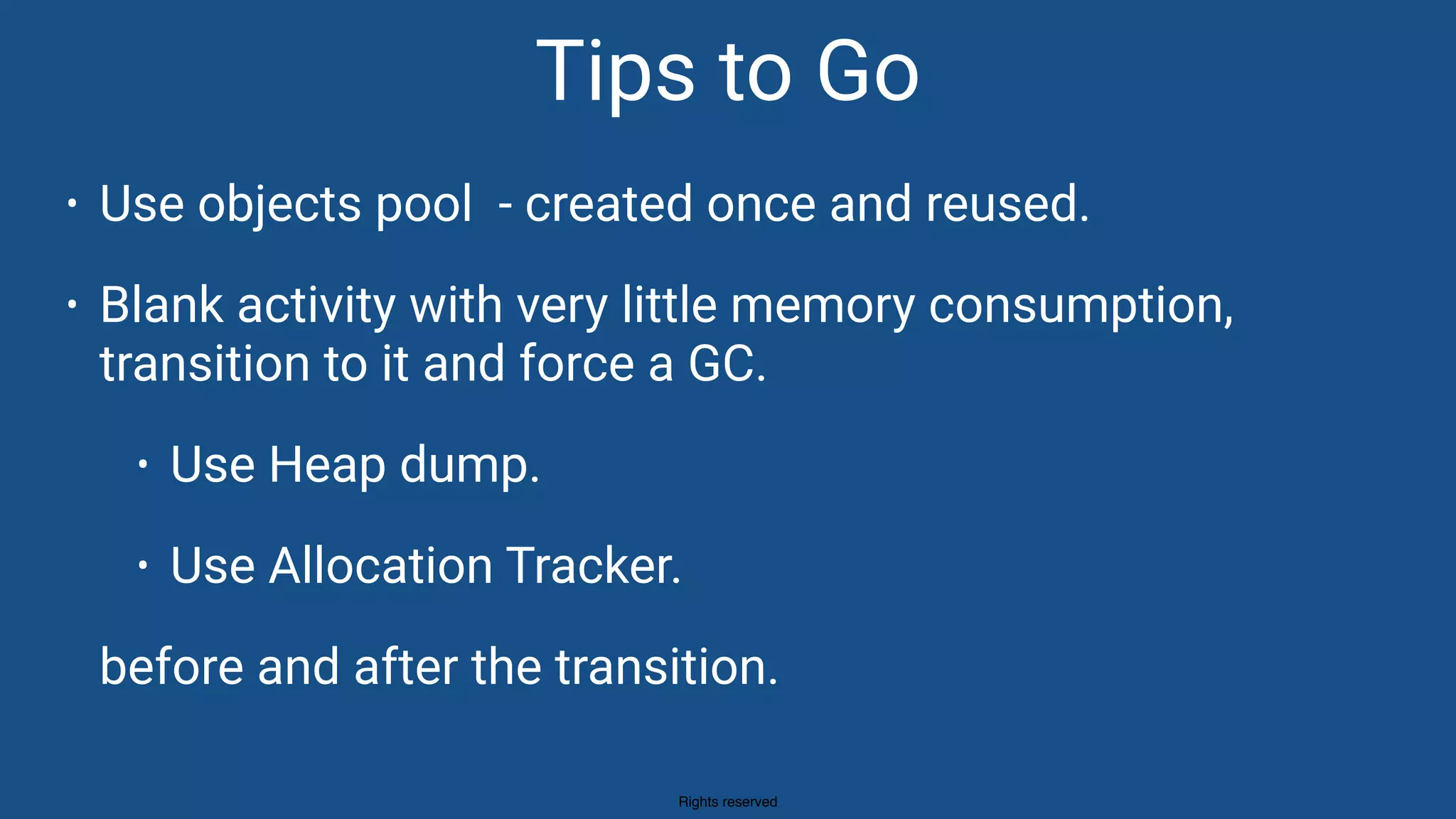 Tips to Go

• Use objects pool  - created once and reused.

• Blank activity with very little memory consumption, transition to it and force a GC.

• Use Heap dump.

• Use Allocation Tracker.

before and after the transition.

Rights reserved